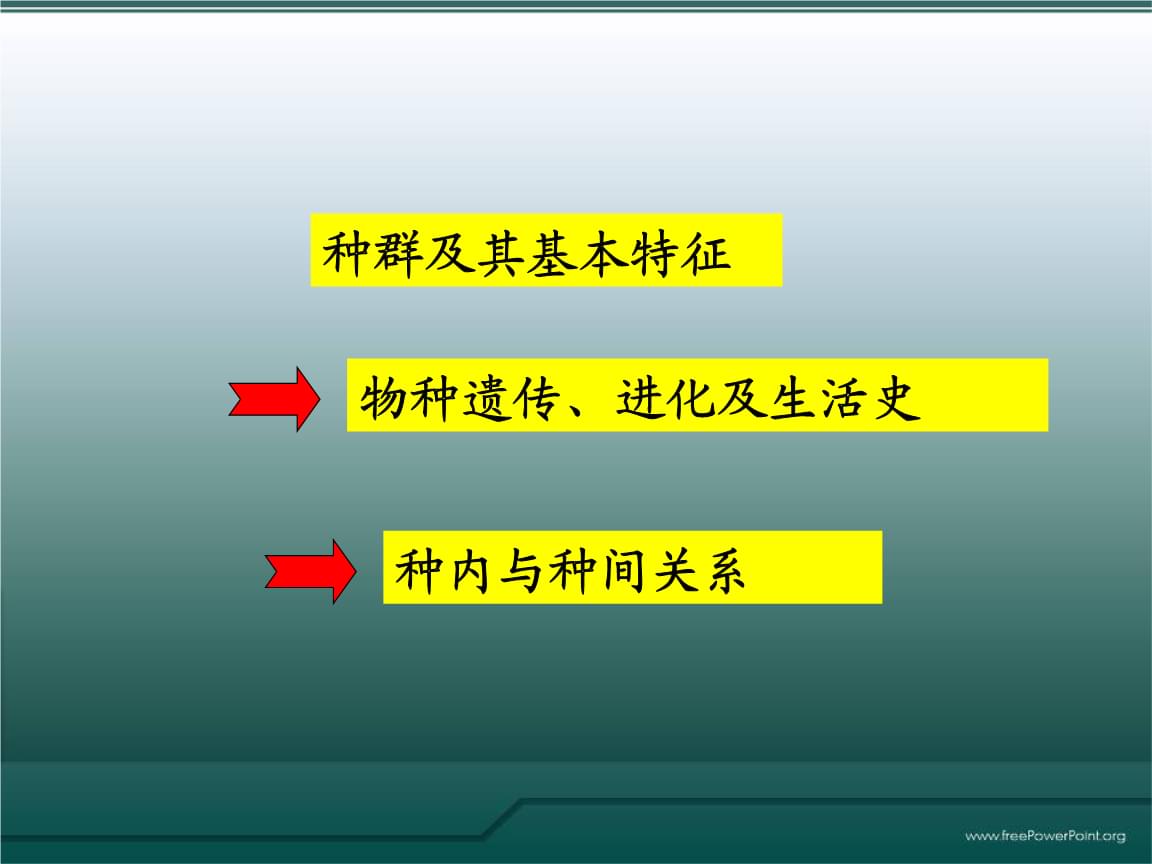 种群及其基本特征

物种遗传、进化及生活史

种内与种间关系

www.freePowerPoint.org